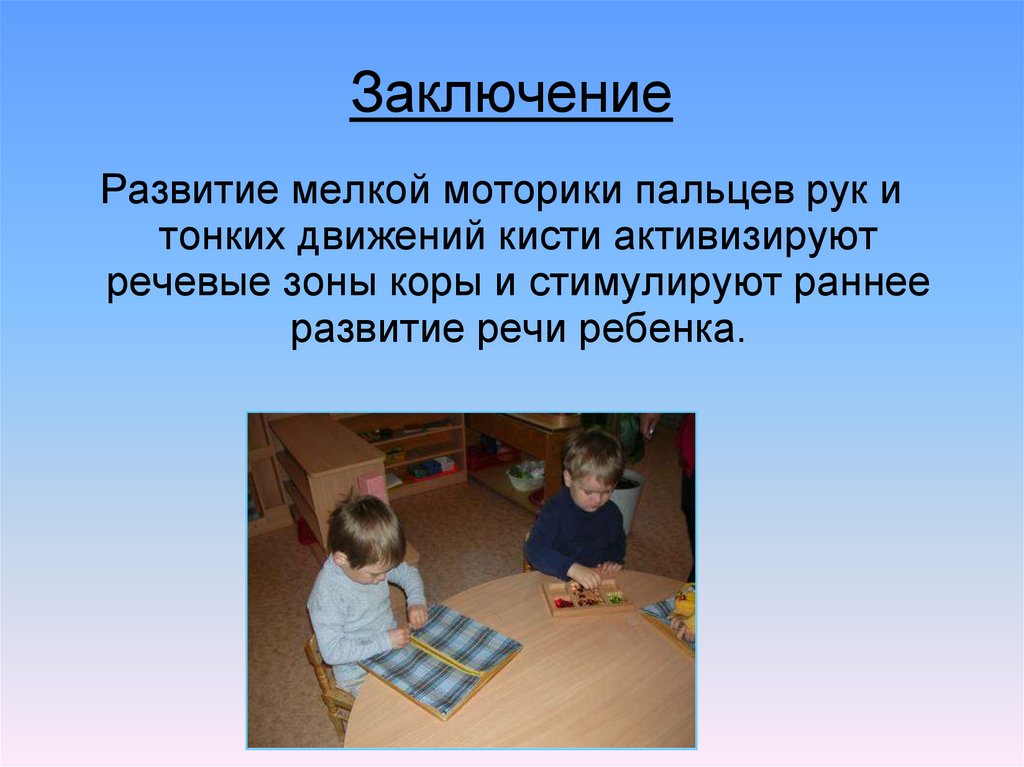 Заключение

Развитие мелкой моторики пальцев рук и тонких движений кисти активизируют речевые зоны коры и стимулируют раннее развитие речи ребенка.